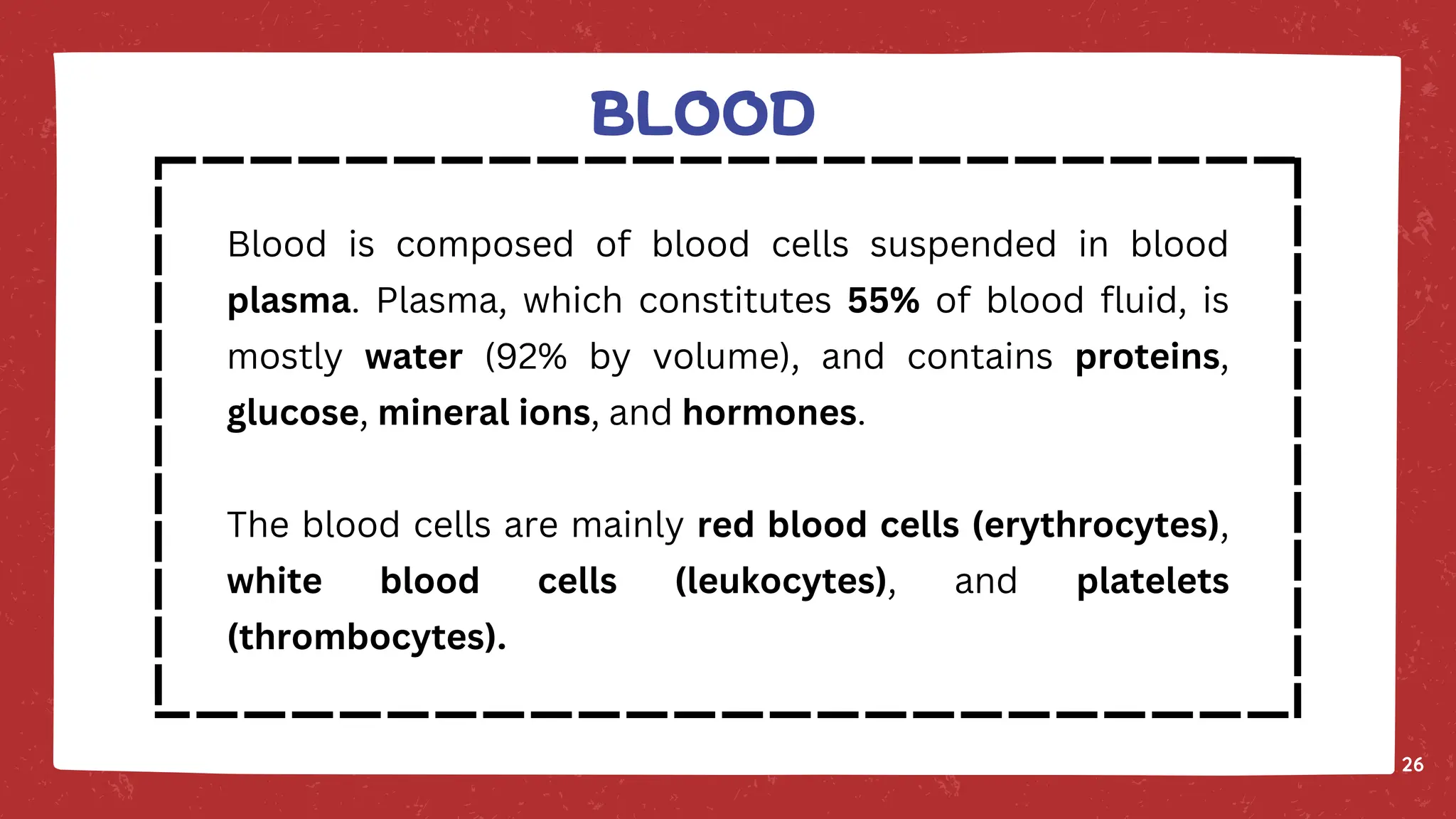 BLOOD

Blood is composed of blood cells suspended in blood plasma. Plasma, which constitutes 55% of blood fluid, is mostly water (92% by volume), and contains proteins, glucose, mineral ions, and hormones.

The blood cells are mainly red blood cells (erythrocytes), white blood cells (leukocytes), and platelets (thrombocytes).

26